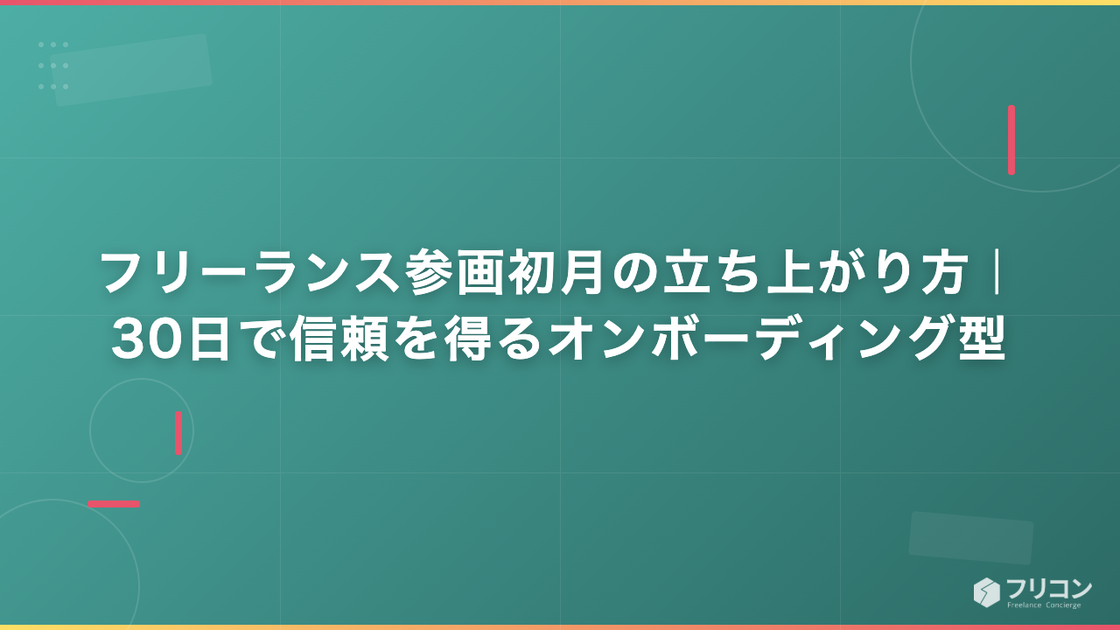 フリーランス参画初月の立ち上がり方｜30日で信頼を得るオンボーディング型

フリコン
Freelance Concierge